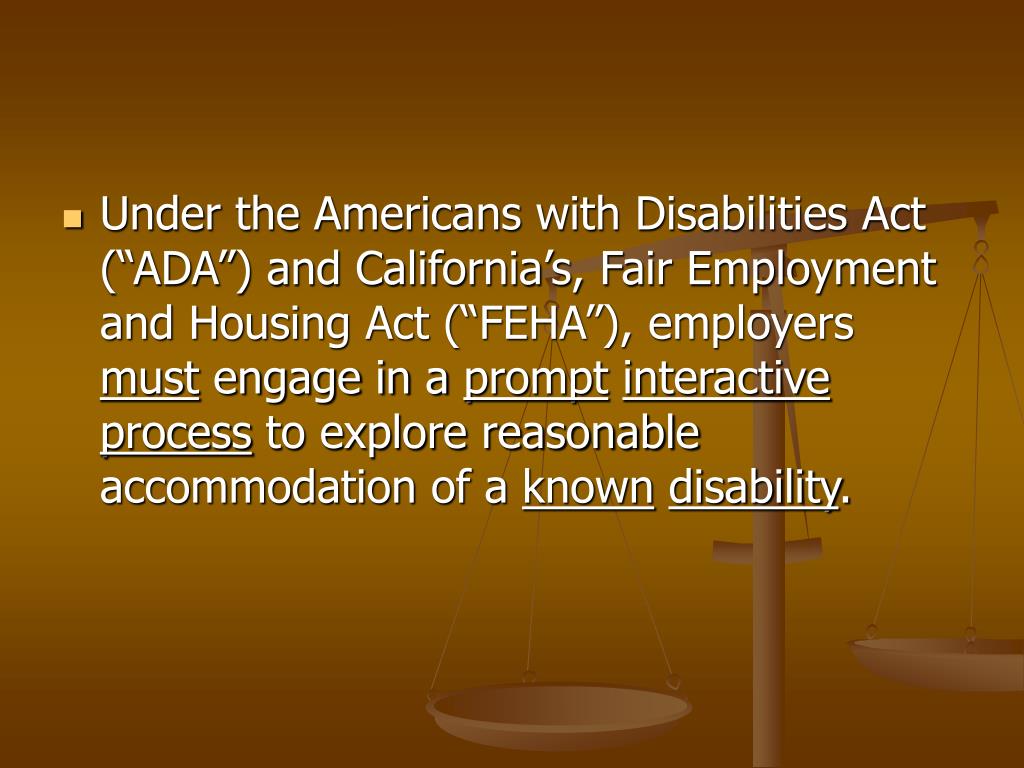 Under the Americans with Disabilities Act (“ADA”) and California’s, Fair Employment and Housing Act (“FEHA”), employers must engage in a prompt interactive process to explore reasonable accommodation of a known disability.